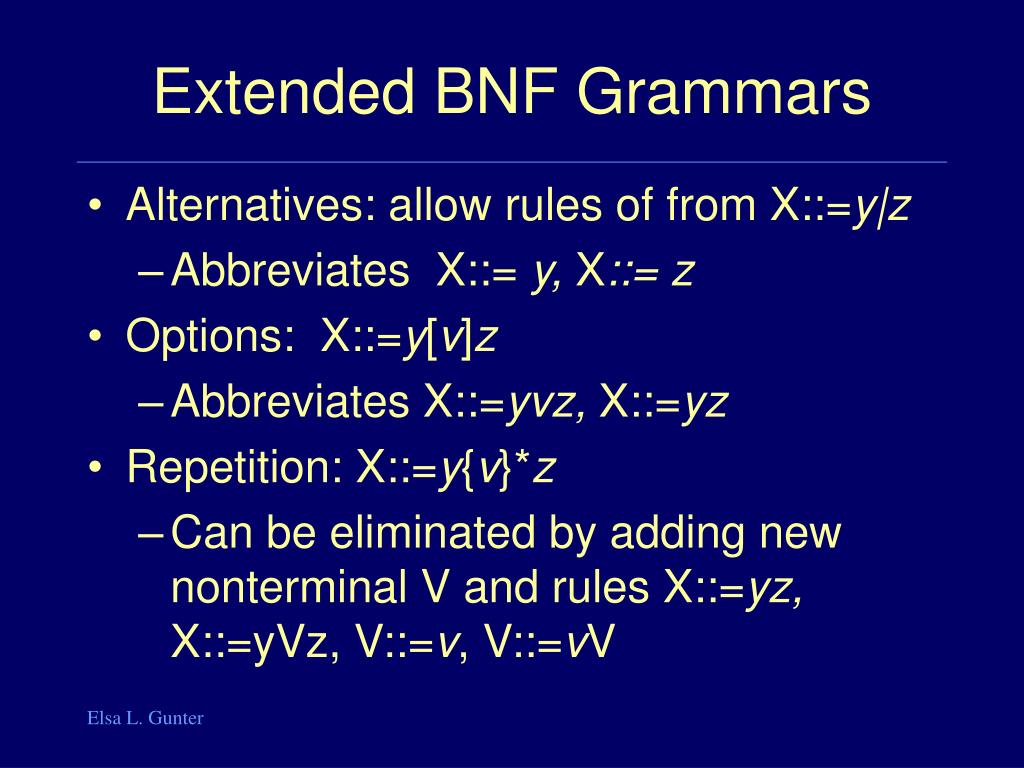 Extended BNF Grammars

• Alternatives: allow rules of from X::=y|z
– Abbreviates X::= y, X::= z
• Options: X::=y[v]z
– Abbreviates X::=yvz, X::=yz
• Repetition: X::=y{v}*z
– Can be eliminated by adding new nonterminal V and rules X::=yz, X::=yVz, V::=v, V::=vV

Elsa L. Gunter